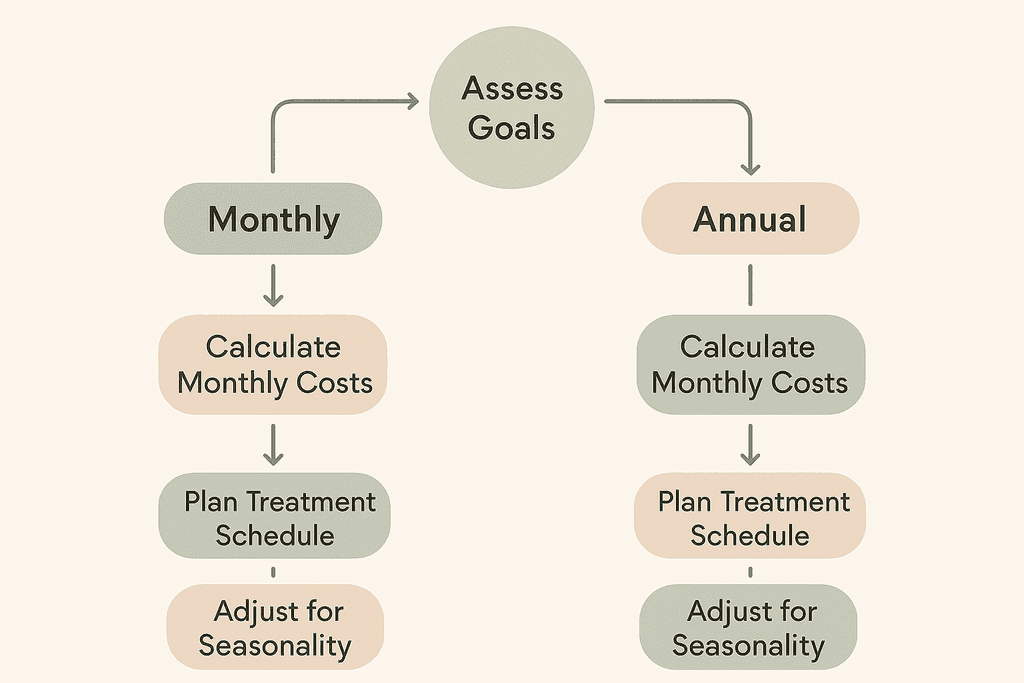 Assess Goals

Monthly

Calculate Monthly Costs

Plan Treatment Schedule

Adjust for Seasonality

Annual

Calculate Monthly Costs

Plan Treatment Schedule

Adjust for Seasonality